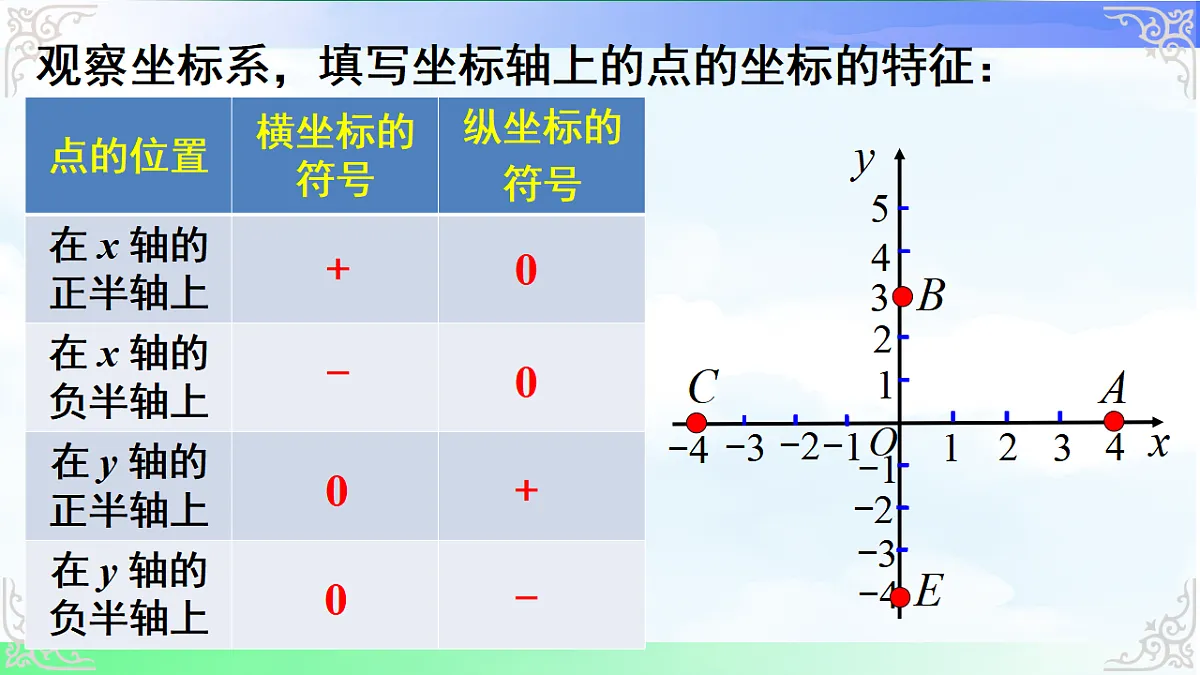 观察坐标系，填写坐标轴上的点的坐标的特征：

| 点的位置 | 横坐标的符号 | 纵坐标的符号 |
|---|---|---|
| 在 $x$ 轴的正半轴上 | + | 0 |
| 在 $x$ 轴的负半轴上 | − | 0 |
| 在 $y$ 轴的正半轴上 | 0 | + |
| 在 $y$ 轴的负半轴上 | 0 | − |

$y$
5
4
3 $B$
2
1
$C$ $A$
−4 −3 −2 −1 $O$ 1 2 3 4 $x$
−1
−2
−3
−4 $E$